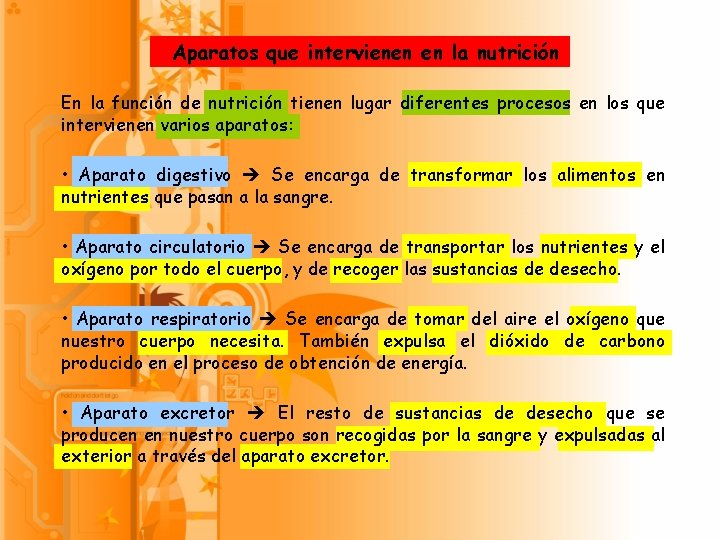 Aparatos que intervienen en la nutrición

En la función de nutrición tienen lugar diferentes procesos en los que intervienen varios aparatos:

• Aparato digestivo → Se encarga de transformar los alimentos en nutrientes que pasan a la sangre.

• Aparato circulatorio → Se encarga de transportar los nutrientes y el oxígeno por todo el cuerpo, y de recoger las sustancias de desecho.

• Aparato respiratorio → Se encarga de tomar del aire el oxígeno que nuestro cuerpo necesita. También expulsa el dióxido de carbono producido en el proceso de obtención de energía.

• Aparato excretor → El resto de sustancias de desecho que se producen en nuestro cuerpo son recogidas por la sangre y expulsadas al exterior a través del aparato excretor.